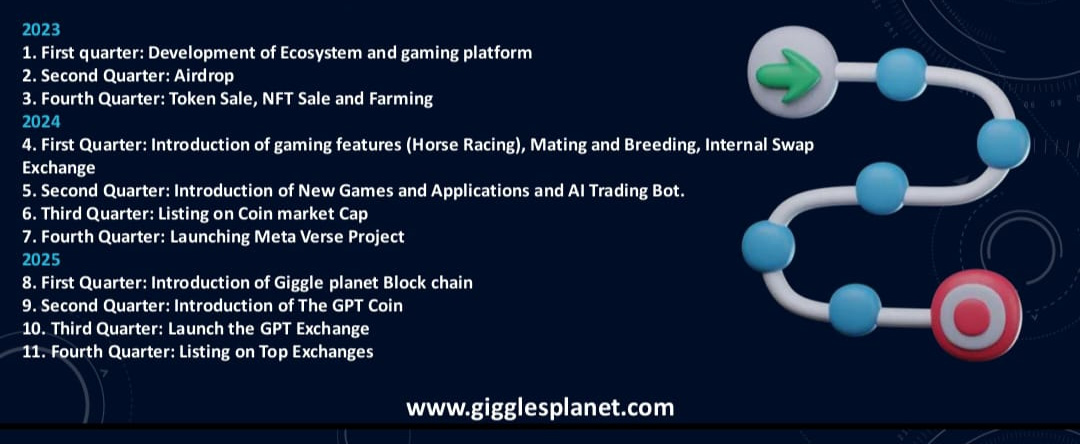 2023
1. First quarter: Development of Ecosystem and gaming platform
2. Second Quarter: Airdrop
3. Fourth Quarter: Token Sale, NFT Sale and Farming
2024
4. First Quarter: Introduction of gaming features (Horse Racing), Mating and Breeding, Internal Swap Exchange
5. Second Quarter: Introduction of New Games and Applications and AI Trading Bot.
6. Third Quarter: Listing on Coin market Cap
7. Fourth Quarter: Launching Meta Verse Project
2025
8. First Quarter: Introduction of Giggle planet Block chain
9. Second Quarter: Introduction of The GPT Coin
10. Third Quarter: Launch the GPT Exchange
11. Fourth Quarter: Listing on Top Exchanges

www.gigglesplanet.com